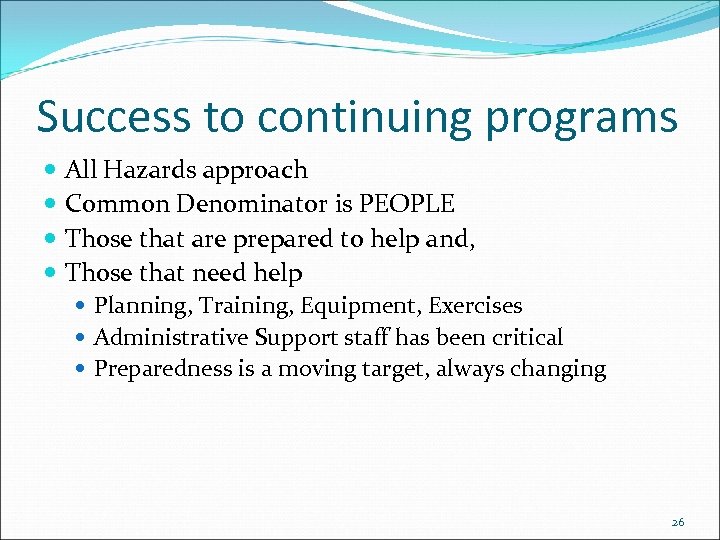 Success to continuing programs

- All Hazards approach
- Common Denominator is PEOPLE
- Those that are prepared to help and,
- Those that need help
  - Planning, Training, Equipment, Exercises
  - Administrative Support staff has been critical
  - Preparedness is a moving target, always changing

26